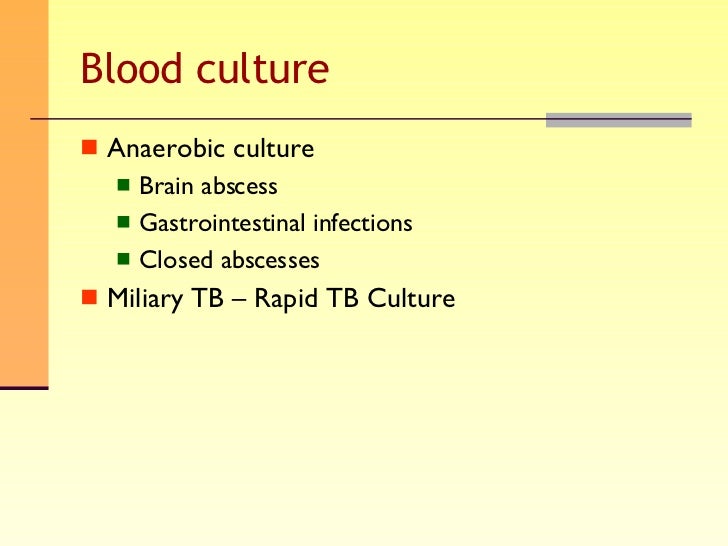 Blood culture

- Anaerobic culture
  - Brain abscess
  - Gastrointestinal infections
  - Closed abscesses
- Miliary TB – Rapid TB Culture